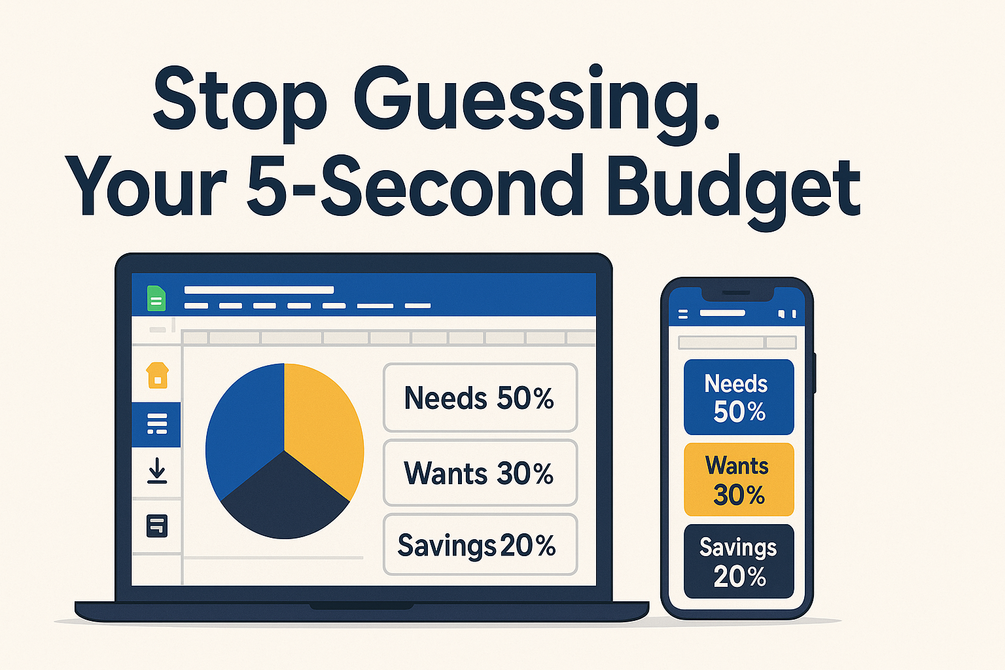 Stop Guessing.
Your 5-Second Budget

Needs 50%
Wants 30%
Savings 20%

Needs 50%
Wants 30%
Savings 20%